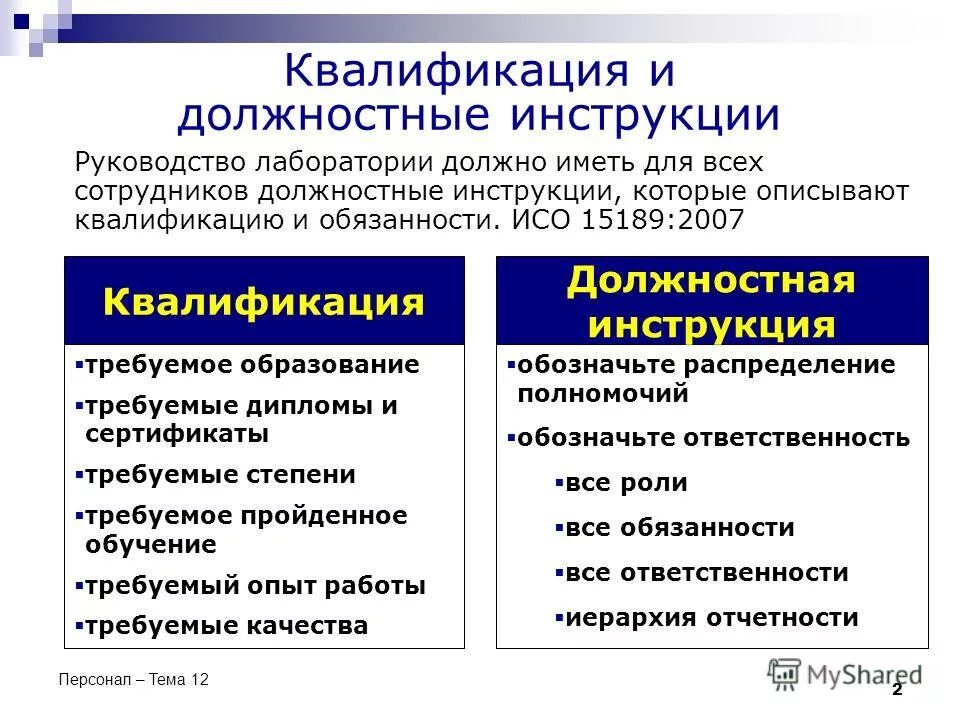 Квалификация и должностные инструкции

Руководство лаборатории должно иметь для всех сотрудников должностные инструкции, которые описывают квалификацию и обязанности. ИСО 15189:2007

Квалификация

▪требуемое образование
▪требуемые дипломы и сертификаты
▪требуемые степени
▪требуемое пройденное обучение
▪требуемый опыт работы
▪требуемые качества

Должностная инструкция

▪обозначьте распределение полномочий
▪обозначьте ответственность
▪все роли
▪все обязанности
▪все ответственности
▪иерархия отчетности

Персонал – Тема 12

MyShared

2